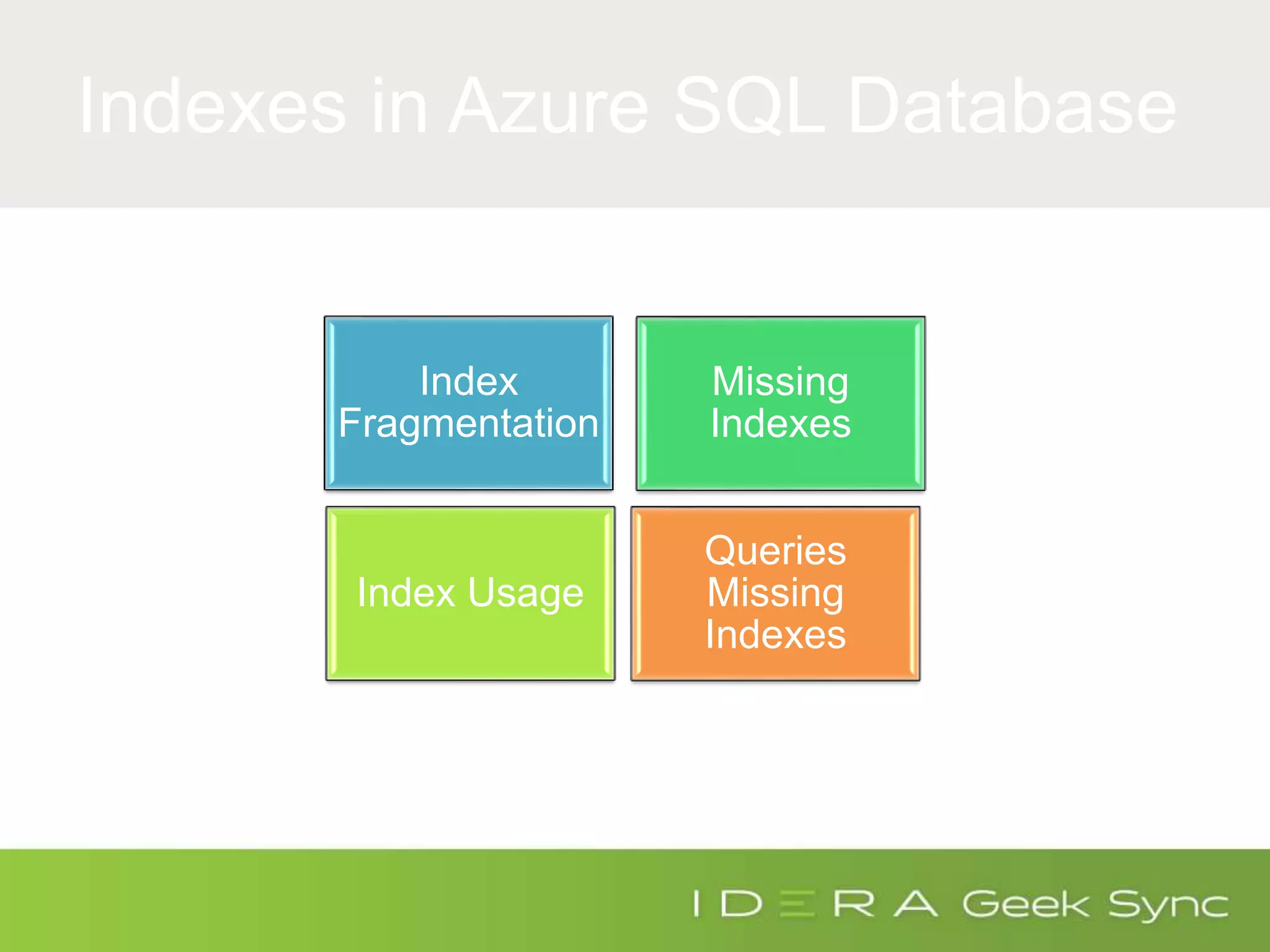 Indexes in Azure SQL Database

Index Fragmentation

Missing Indexes

Index Usage

Queries Missing Indexes

IDERA Geek Sync